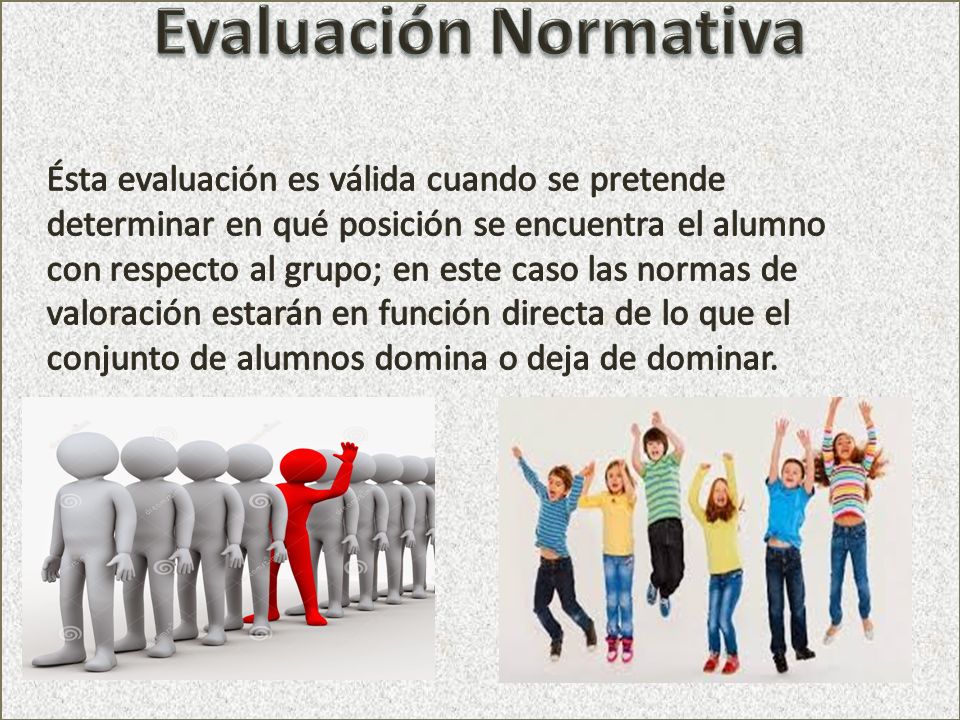 Evaluación Normativa

Ésta evaluación es válida cuando se pretende determinar en qué posición se encuentra el alumno con respecto al grupo; en este caso las normas de valoración estarán en función directa de lo que el conjunto de alumnos domina o deja de dominar.